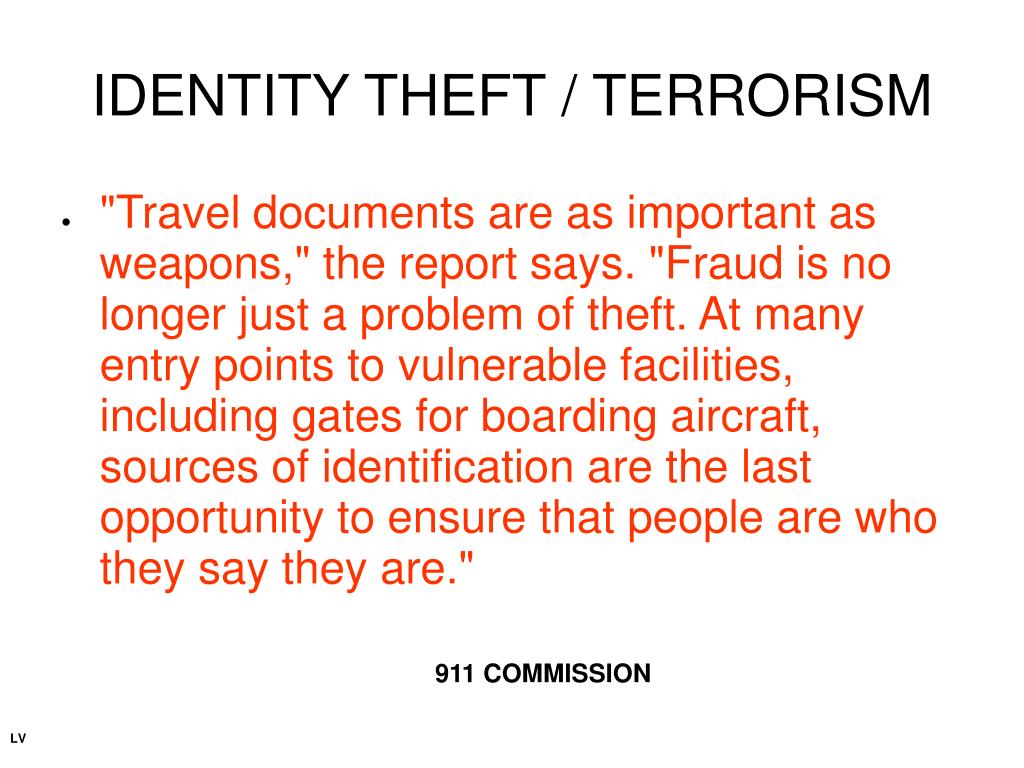 IDENTITY THEFT / TERRORISM

• "Travel documents are as important as weapons," the report says. "Fraud is no longer just a problem of theft. At many entry points to vulnerable facilities, including gates for boarding aircraft, sources of identification are the last opportunity to ensure that people are who they say they are."

911 COMMISSION

LV